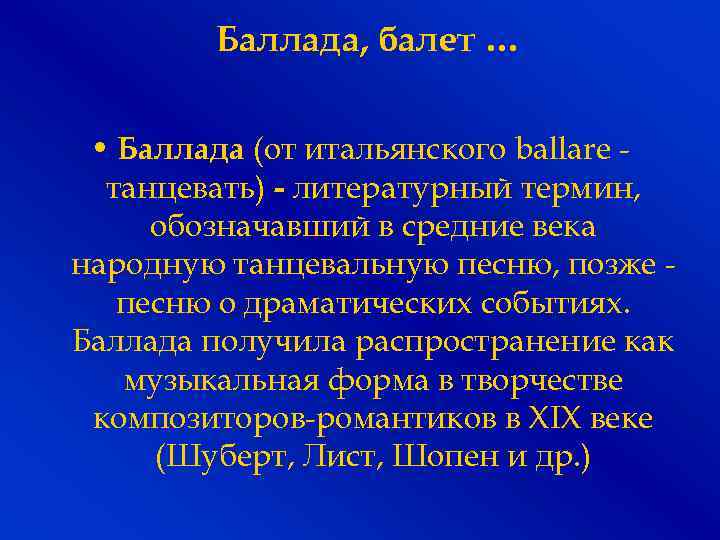 Баллада, балет ...

• Баллада (от итальянского ballare - танцевать) - литературный термин, обозначавший в средние века народную танцевальную песню, позже - песню о драматических событиях. Баллада получила распространение как музыкальная форма в творчестве композиторов-романтиков в XIX веке (Шуберт, Лист, Шопен и др.)